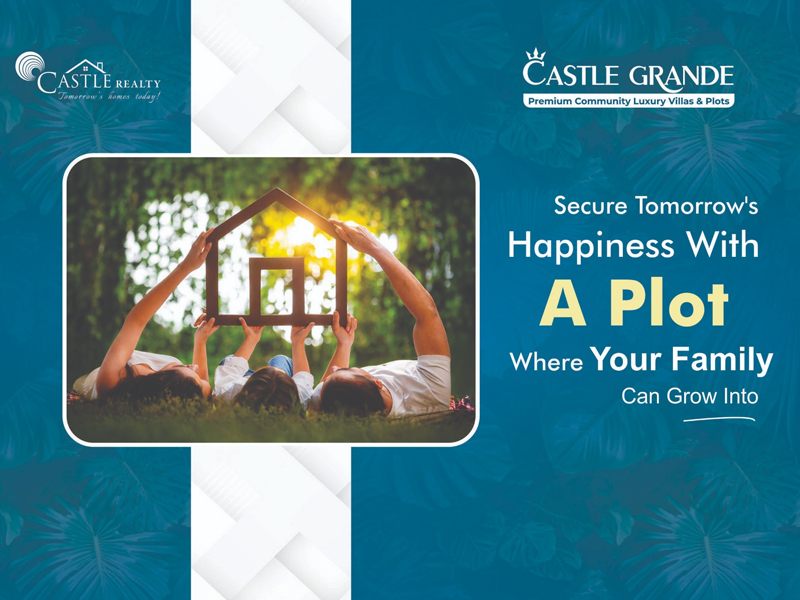 CASTLE REALTY
Tomorrow's homes today!

CASTLE GRANDE
Premium Community Luxury Villas & Plots

Secure Tomorrow's Happiness With A Plot Where Your Family Can Grow Into